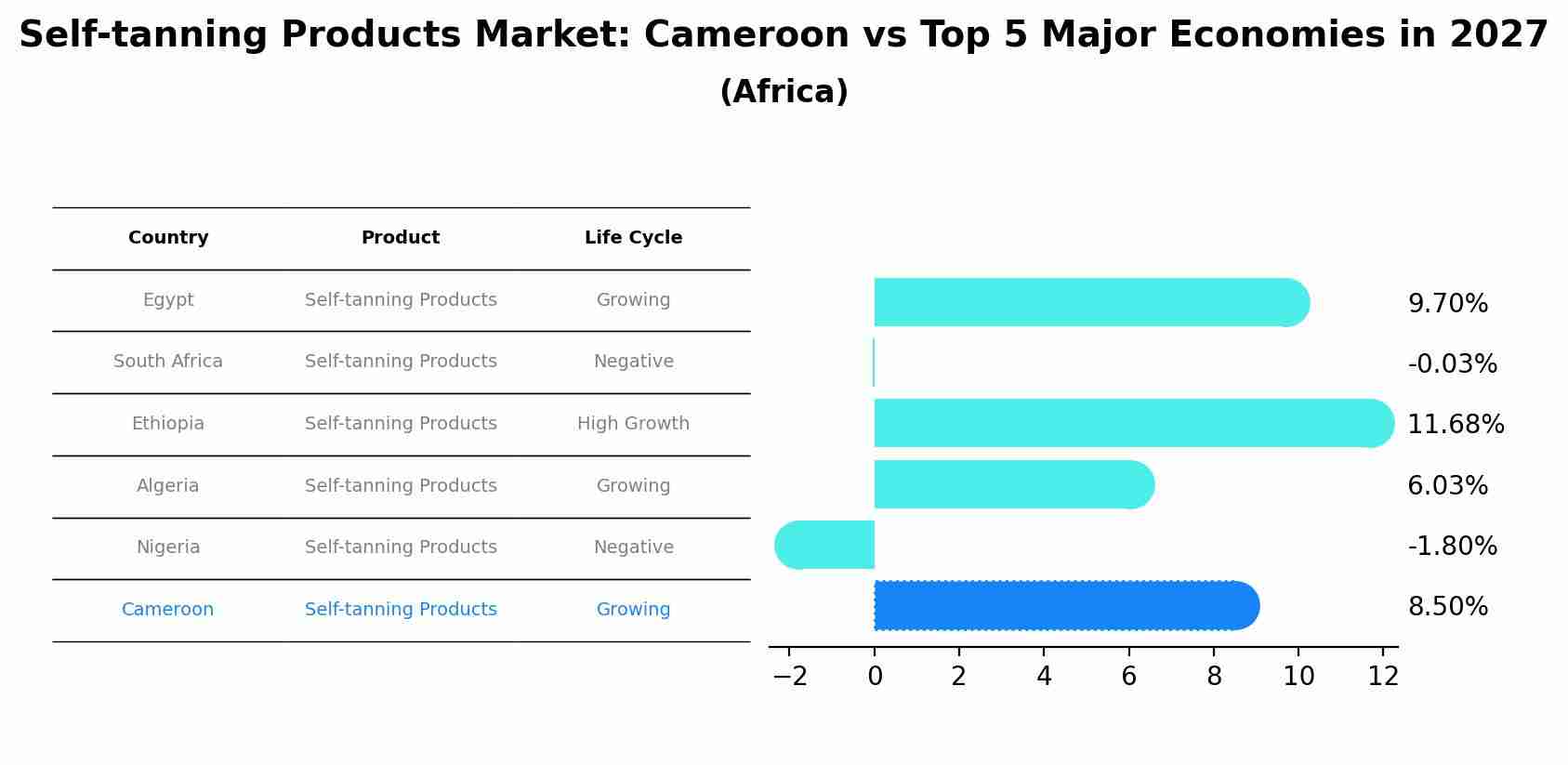 Self-tanning Products Market: Cameroon vs Top 5 Major Economies in 2027
(Africa)

| Country | Product | Life Cycle |
|---|---|---|
| Egypt | Self-tanning Products | Growing |
| South Africa | Self-tanning Products | Negative |
| Ethiopia | Self-tanning Products | High Growth |
| Algeria | Self-tanning Products | Growing |
| Nigeria | Self-tanning Products | Negative |
| Cameroon | Self-tanning Products | Growing |

9.70%
-0.03%
11.68%
6.03%
-1.80%
8.50%

−2 0 2 4 6 8 10 12